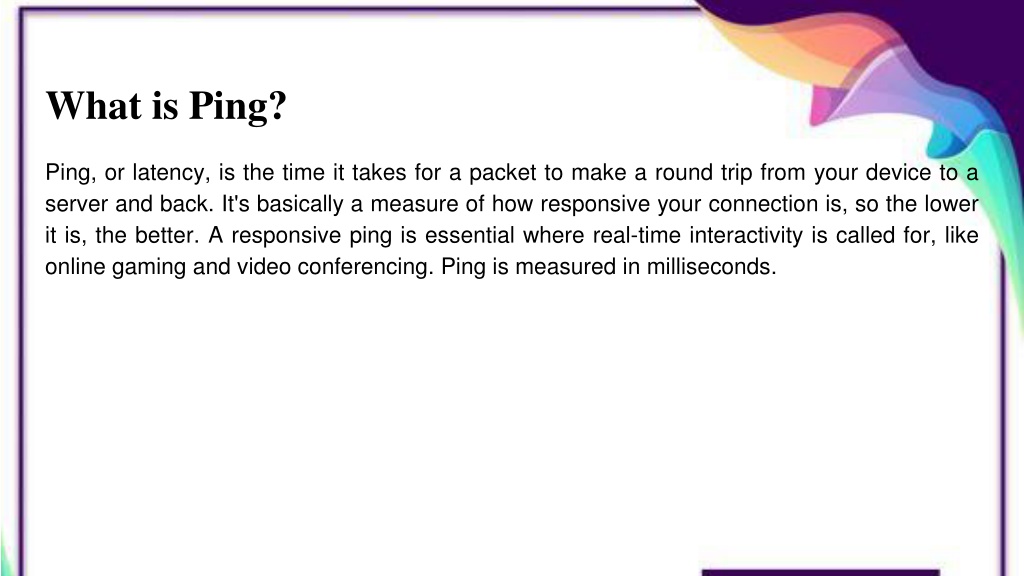 What is Ping?

Ping, or latency, is the time it takes for a packet to make a round trip from your device to a server and back. It's basically a measure of how responsive your connection is, so the lower it is, the better. A responsive ping is essential where real-time interactivity is called for, like online gaming and video conferencing. Ping is measured in milliseconds.